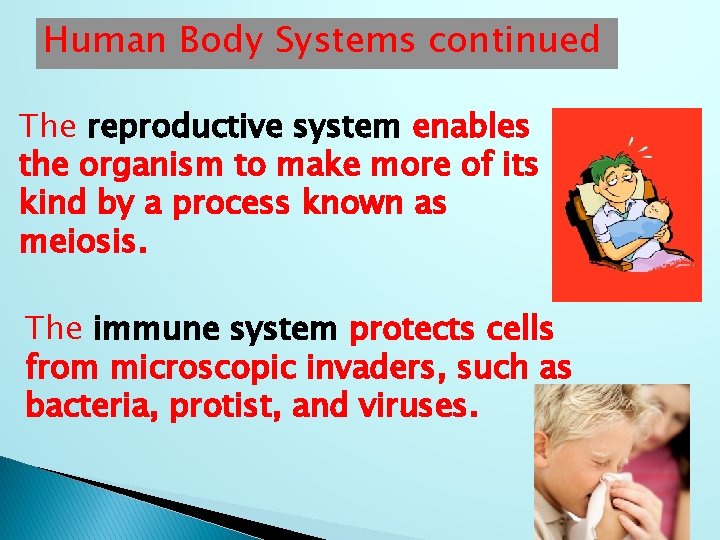 Human Body Systems continued

The reproductive system enables the organism to make more of its kind by a process known as meiosis.

The immune system protects cells from microscopic invaders, such as bacteria, protist, and viruses.